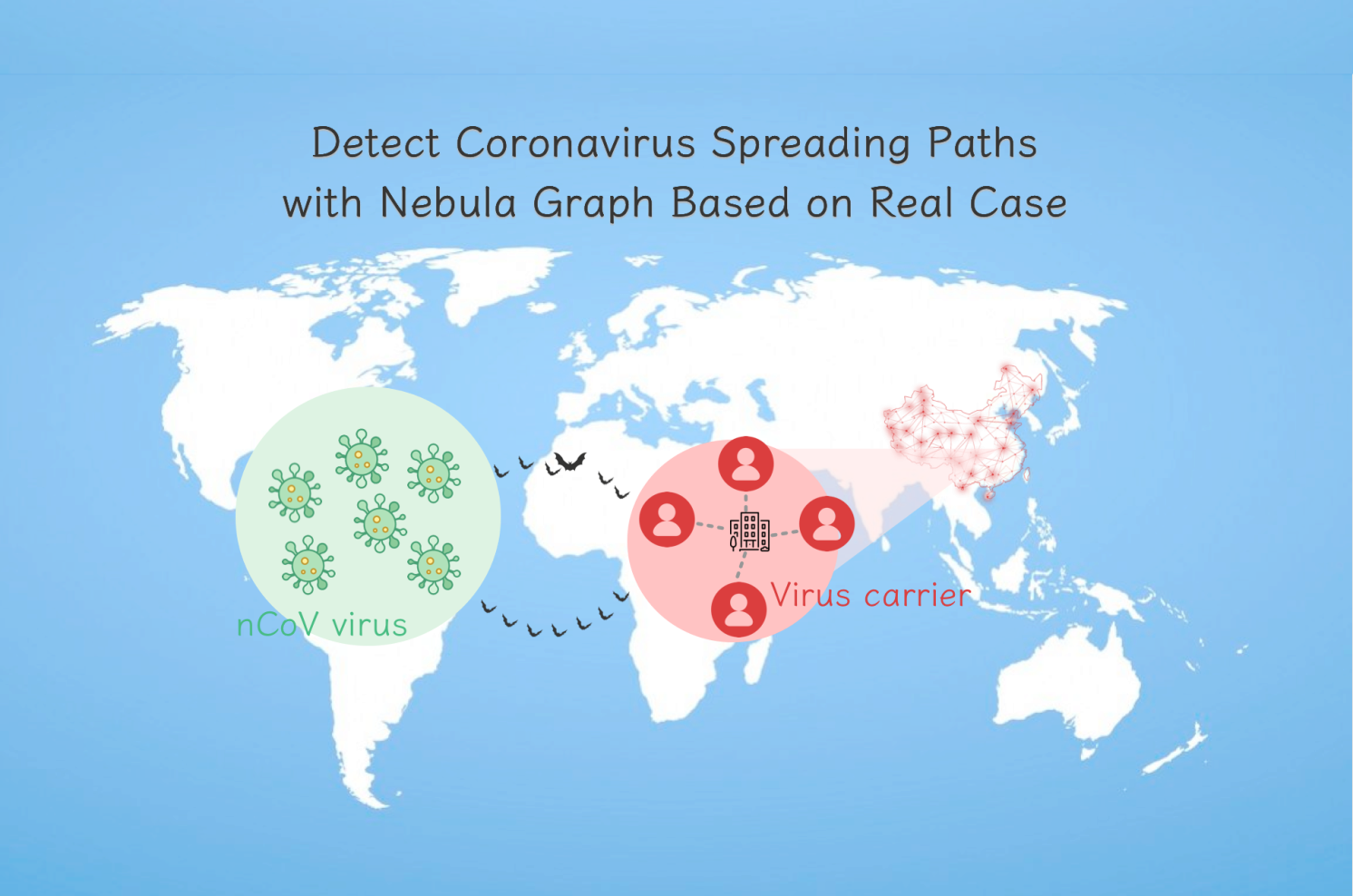 Detect Coronavirus Spreading Paths with Nebula Graph Based on Real Case

nCoV virus

Virus carrier